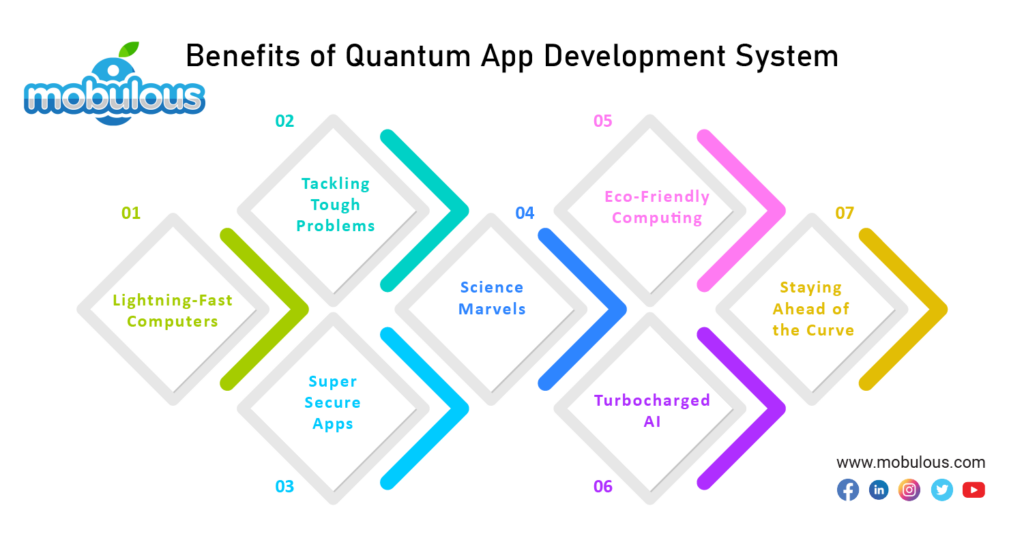 mobulous

Benefits of Quantum App Development System

01
Lightning-Fast Computers

02
Tackling Tough Problems

03
Super Secure Apps

04
Science Marvels

05
Eco-Friendly Computing

06
Turbocharged AI

07
Staying Ahead of the Curve

www.mobulous.com